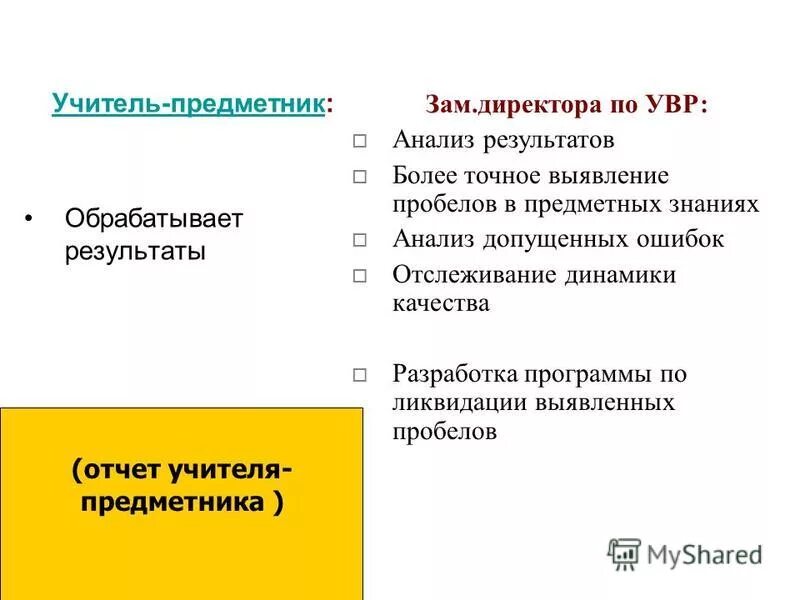 Учитель-предметник:

• Обрабатывает результаты

(отчет учителя-предметника )

Зам.директора по УВР:

□ Анализ результатов
□ Более точное выявление пробелов в предметных знаниях
□ Анализ допущенных ошибок
□ Отслеживание динамики качества

□ Разработка программы по ликвидации выявленных пробелов

MyShared